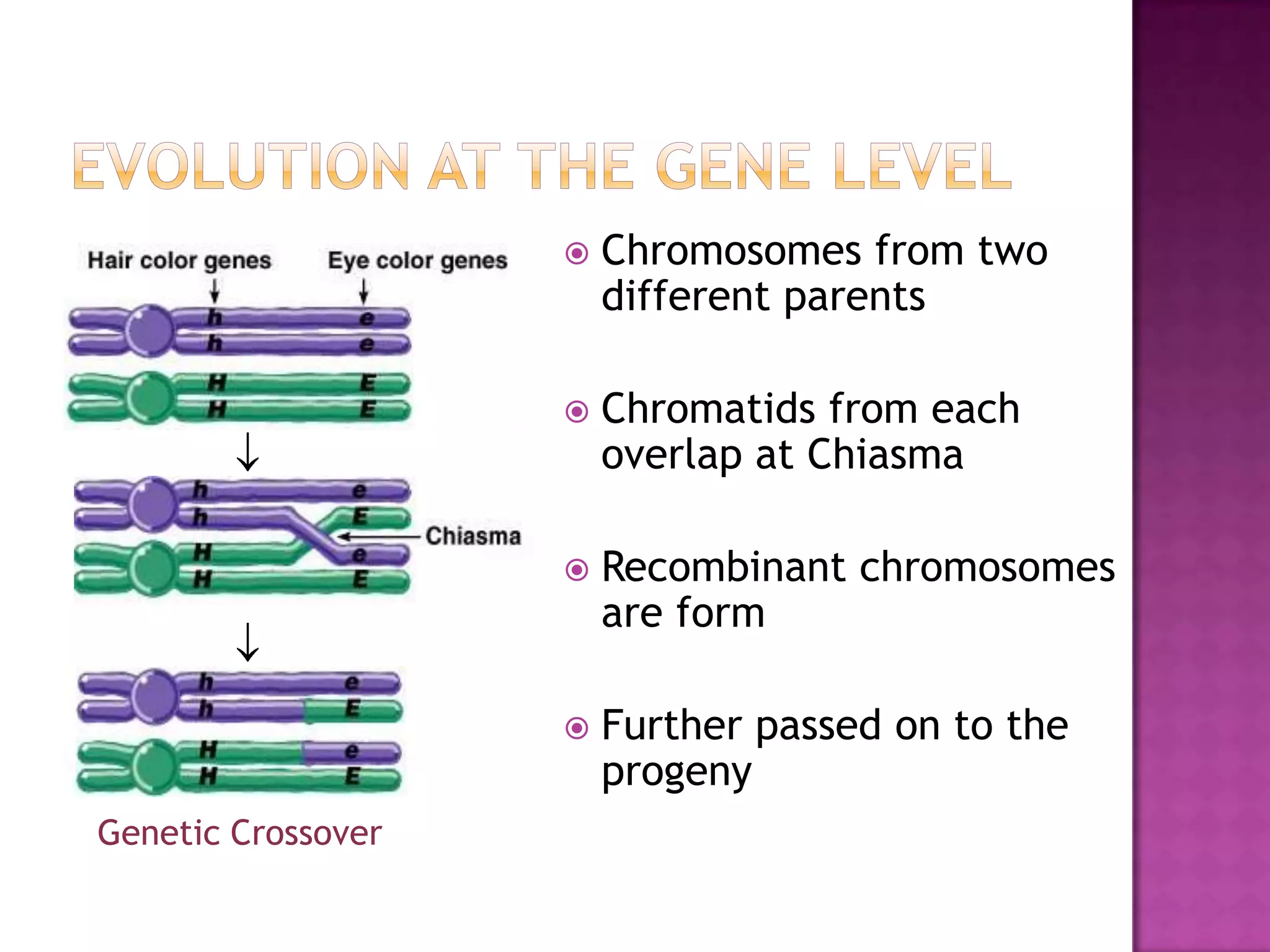 EVOLUTION AT THE GENE LEVEL

Hair color genes

Eye color genes

h e
h e
H E
H E

h e
h E
H e
H E

Chiasma

h e
h E
H e
H E

Genetic Crossover

Chromosomes from two different parents

Chromatids from each overlap at Chiasma

Recombinant chromosomes are form

Further passed on to the progeny